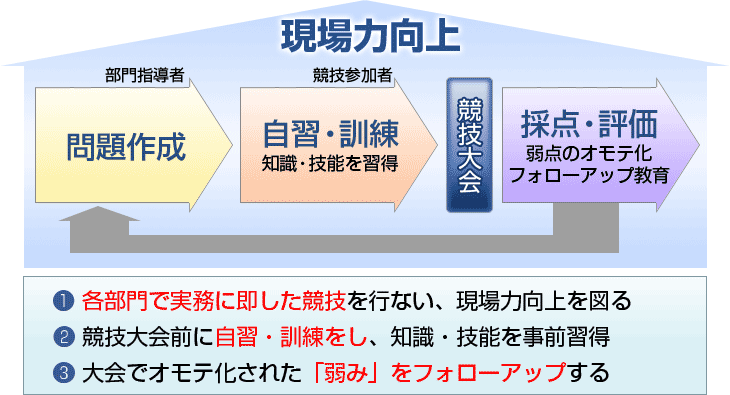 現場力向上

部門指導者

問題作成

競技参加者

自習・訓練
知識・技能を習得

競技大会

採点・評価
弱点のオモテ化
フォローアップ教育

❶ 各部門で実務に即した競技を行ない、現場力向上を図る
❷ 競技大会前に自習・訓練をし、知識・技能を事前習得
❸ 大会でオモテ化された「弱み」をフォローアップする